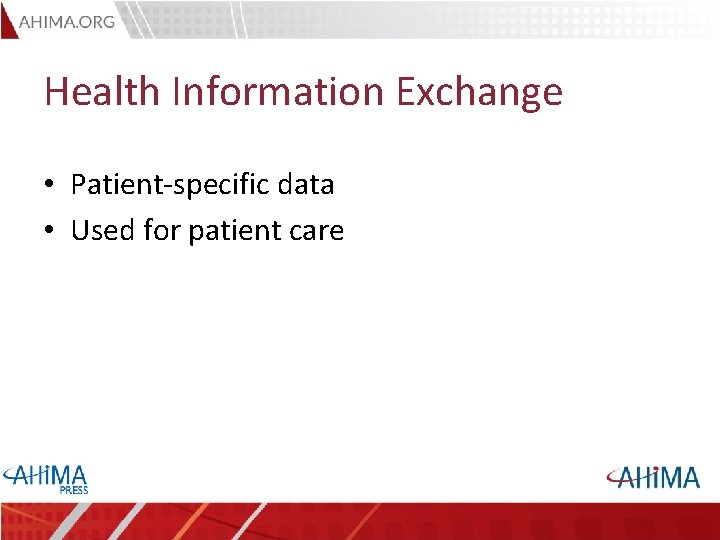 AHIMA.ORG

Health Information Exchange

• Patient-specific data
• Used for patient care

AHIMA PRESS

AHIMA